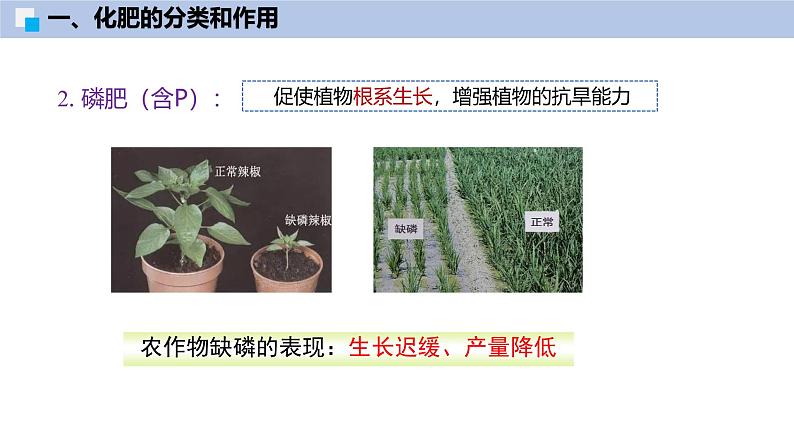 一、化肥的分类和作用

2. 磷肥（含P）： 促使植物根系生长，增强植物的抗旱能力

正常辣椒

缺磷辣椒

缺磷

正常

农作物缺磷的表现：生长迟缓、产量降低